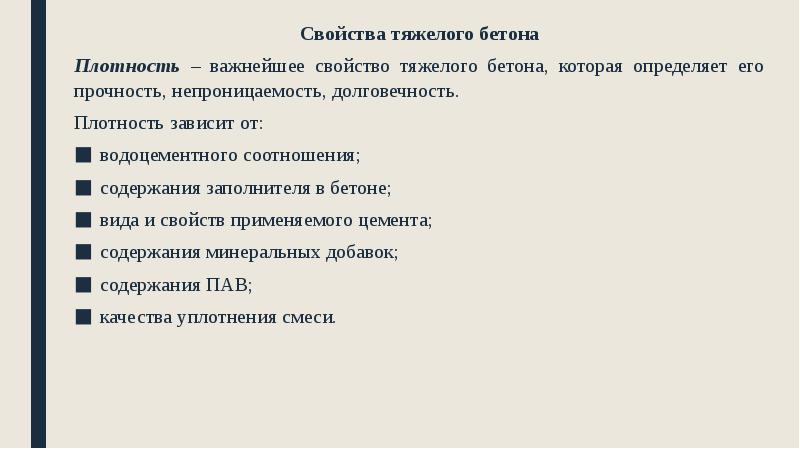 Свойства тяжелого бетона

Плотность – важнейшее свойство тяжелого бетона, которая определяет его прочность, непроницаемость, долговечность.

Плотность зависит от:

■ водоцементного соотношения;

■ содержания заполнителя в бетоне;

■ вида и свойств применяемого цемента;

■ содержания минеральных добавок;

■ содержания ПАВ;

■ качества уплотнения смеси.